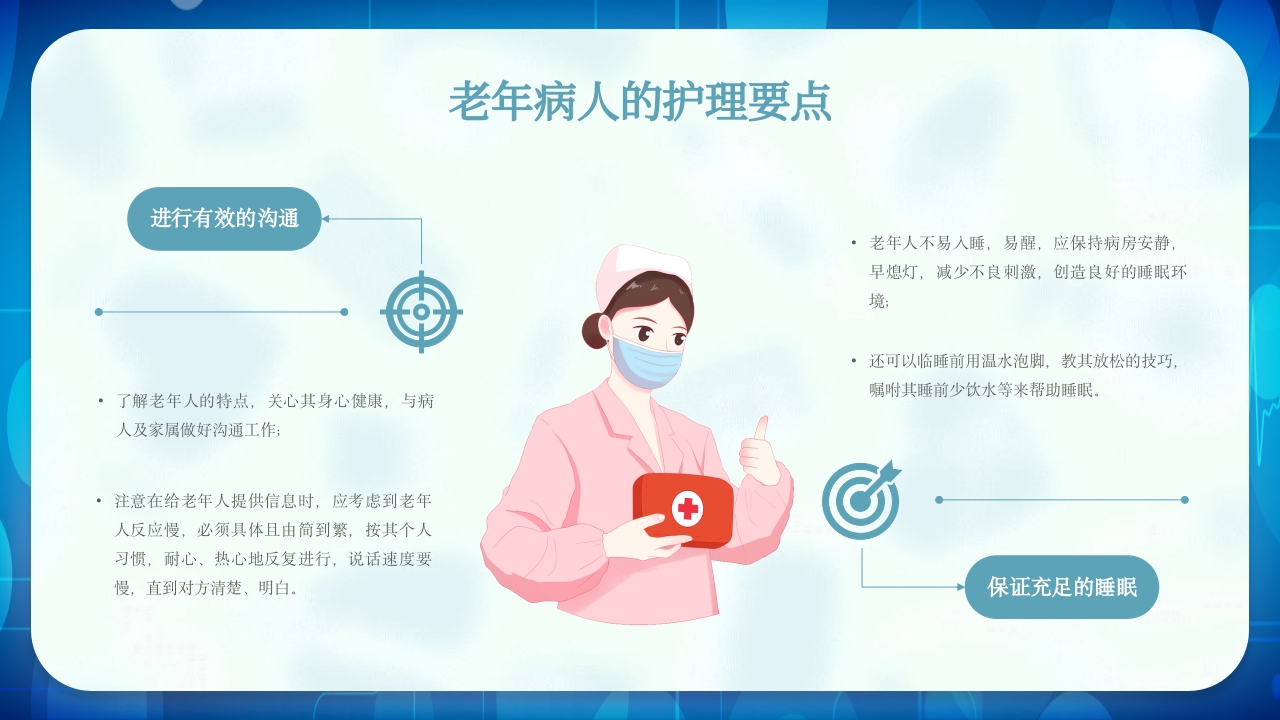 老年病人的护理要点

进行有效的沟通

• 了解老年人的特点，关心其身心健康，与病人及家属做好沟通工作；

• 注意在给老年人提供信息时，应考虑到老年人反应慢，必须具体且由简到繁，按其个人习惯，耐心、热心地反复进行，说话速度要慢，直到对方清楚、明白。

• 老年人不易入睡，易醒，应保持病房安静，早熄灯，减少不良刺激，创造良好的睡眠环境；

• 还可以临睡前用温水泡脚，教其放松的技巧，嘱咐其睡前少饮水等来帮助睡眠。

保证充足的睡眠